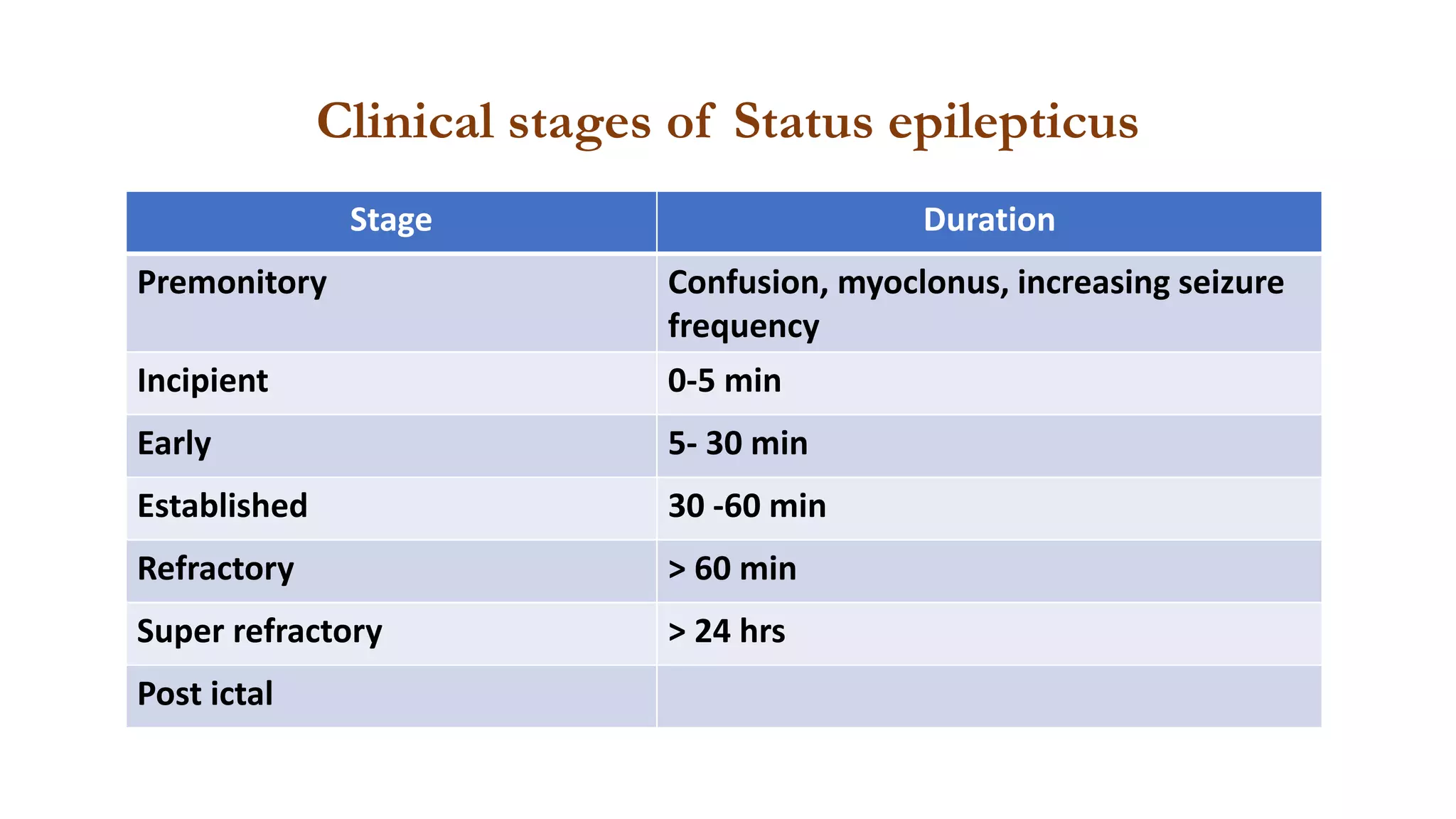 Clinical stages of Status epilepticus

| Stage | Duration |
|---|---|
| Premonitory | Confusion, myoclonus, increasing seizure frequency |
| Incipient | 0-5 min |
| Early | 5- 30 min |
| Established | 30 -60 min |
| Refractory | > 60 min |
| Super refractory | > 24 hrs |
| Post ictal | |